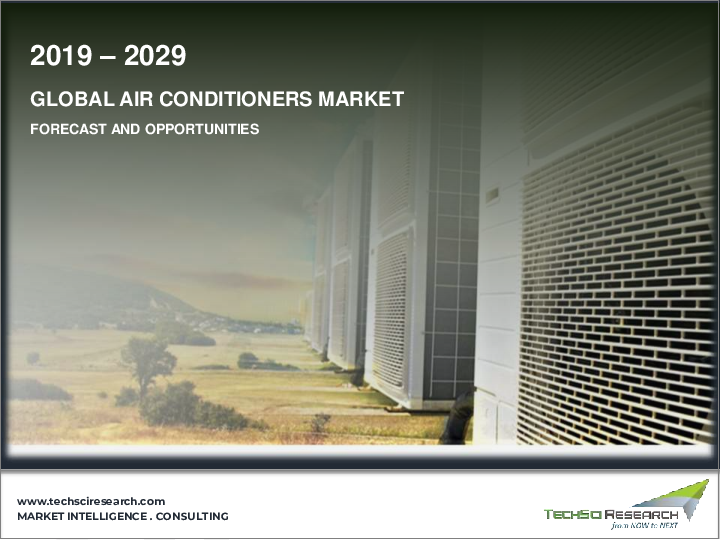 2019 – 2029

GLOBAL AIR CONDITIONERS MARKET

FORECAST AND OPPORTUNITIES

www.techsciresearch.com
MARKET INTELLIGENCE . CONSULTING

TECHSCI RESEARCH
from NOW to NEXT